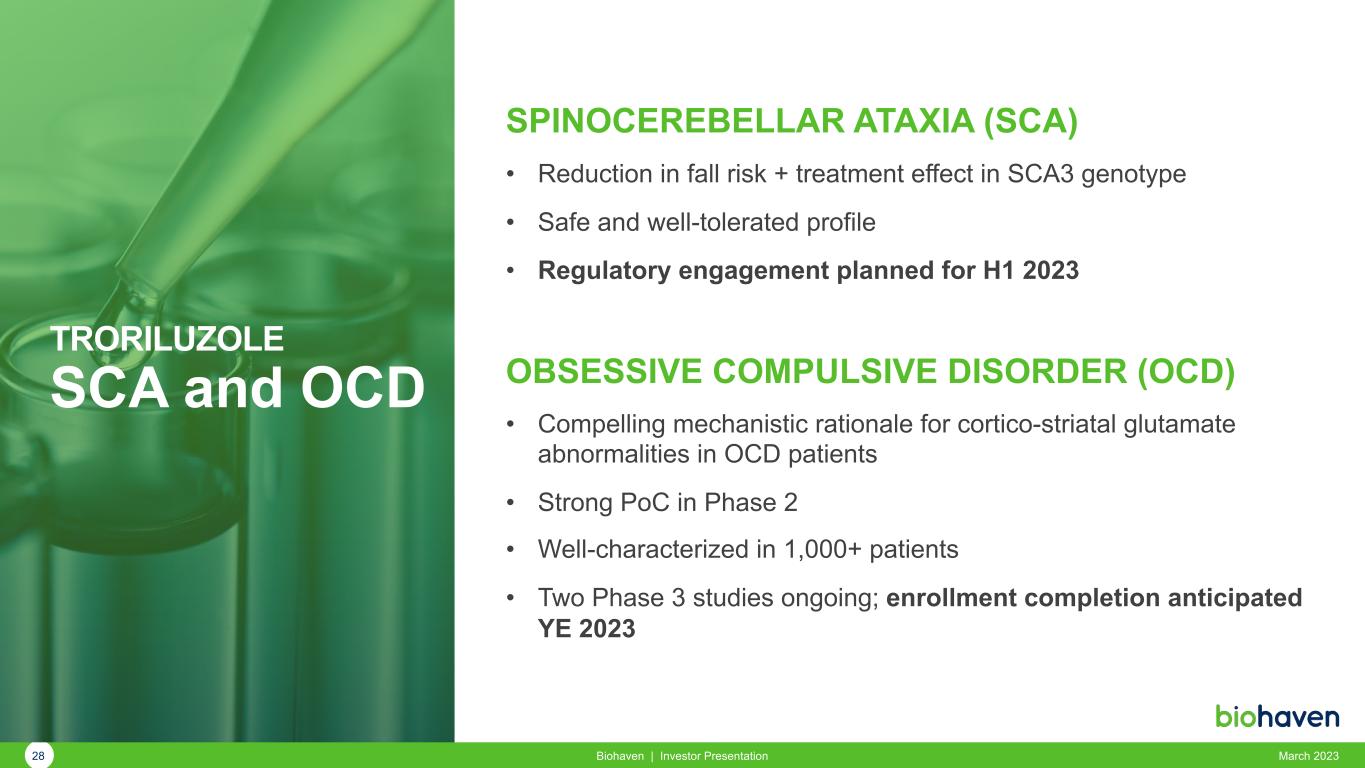 TRORILUZOLE
SCA and OCD

SPINOCEREBELLAR ATAXIA (SCA)

• Reduction in fall risk + treatment effect in SCA3 genotype
• Safe and well-tolerated profile
• Regulatory engagement planned for H1 2023

OBSESSIVE COMPULSIVE DISORDER (OCD)

• Compelling mechanistic rationale for cortico-striatal glutamate abnormalities in OCD patients
• Strong PoC in Phase 2
• Well-characterized in 1,000+ patients
• Two Phase 3 studies ongoing; enrollment completion anticipated YE 2023

biohaven

28 Biohaven | Investor Presentation March 2023